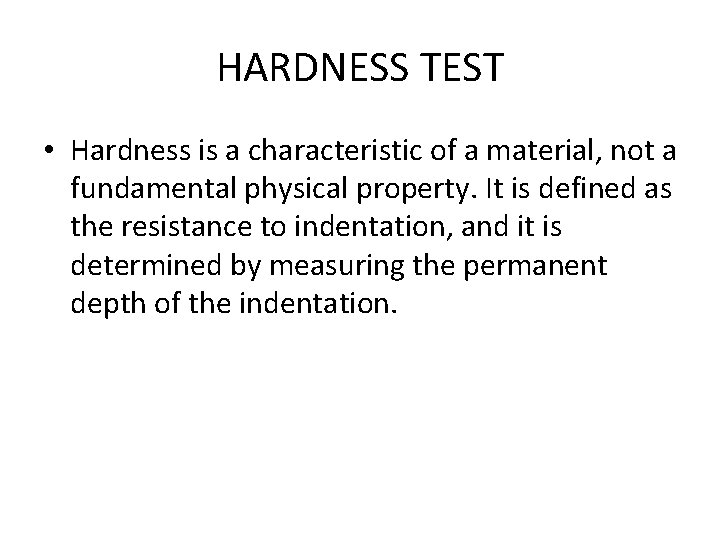 HARDNESS TEST

• Hardness is a characteristic of a material, not a fundamental physical property. It is defined as the resistance to indentation, and it is determined by measuring the permanent depth of the indentation.